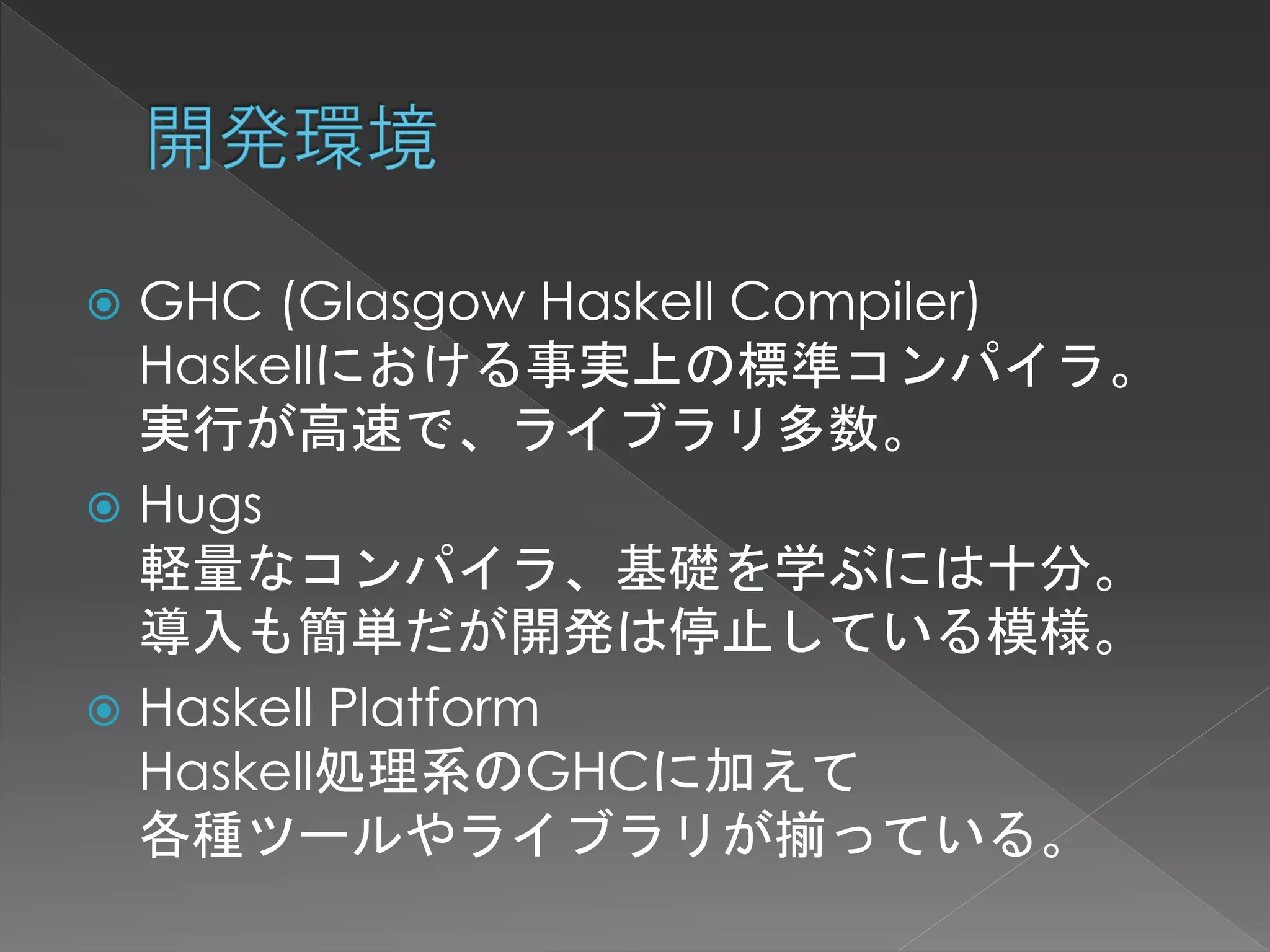 開発環境

GHC (Glasgow Haskell Compiler)
Haskellにおける事実上の標準コンパイラ。
実行が高速で、ライブラリ多数。

Hugs
軽量なコンパイラ、基礎を学ぶには十分。
導入も簡単だが開発は停止している模様。

Haskell Platform
Haskell処理系のGHCに加えて
各種ツールやライブラリが揃っている。